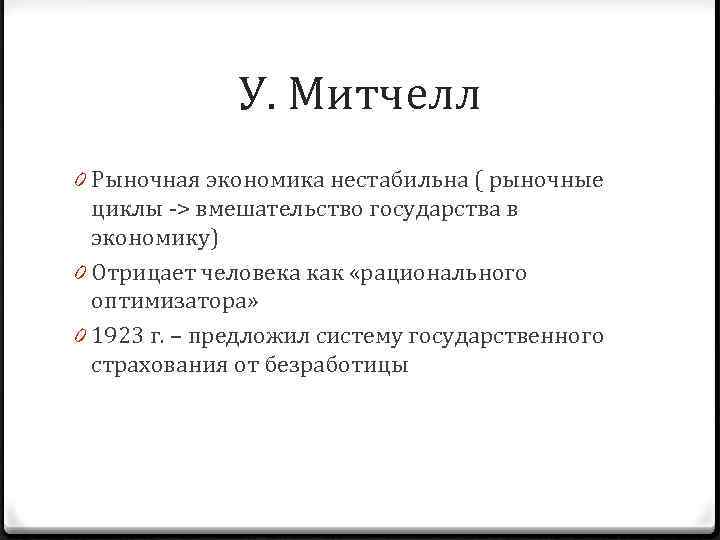 У. Митчелл

0 Рыночная экономика нестабильна ( рыночные циклы -> вмешательство государства в экономику)

0 Отрицает человека как «рационального оптимизатора»

0 1923 г. – предложил систему государственного страхования от безработицы